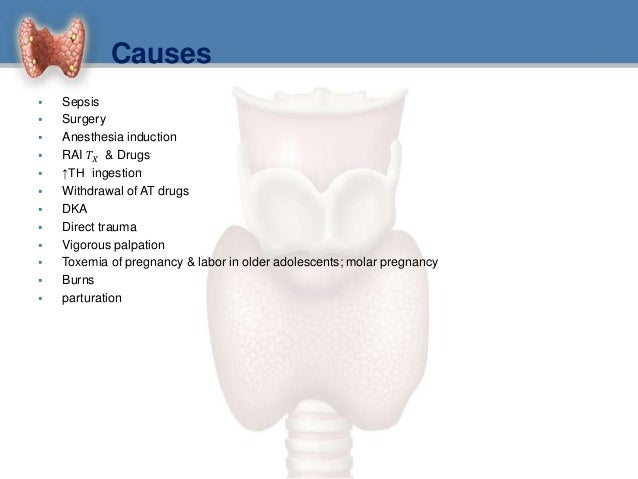 Causes

- Sepsis
- Surgery
- Anesthesia induction
- RAI $T_X$ & Drugs
- ↑TH ingestion
- Withdrawal of AT drugs
- DKA
- Direct trauma
- Vigorous palpation
- Toxemia of pregnancy & labor in older adolescents; molar pregnancy
- Burns
- parturation